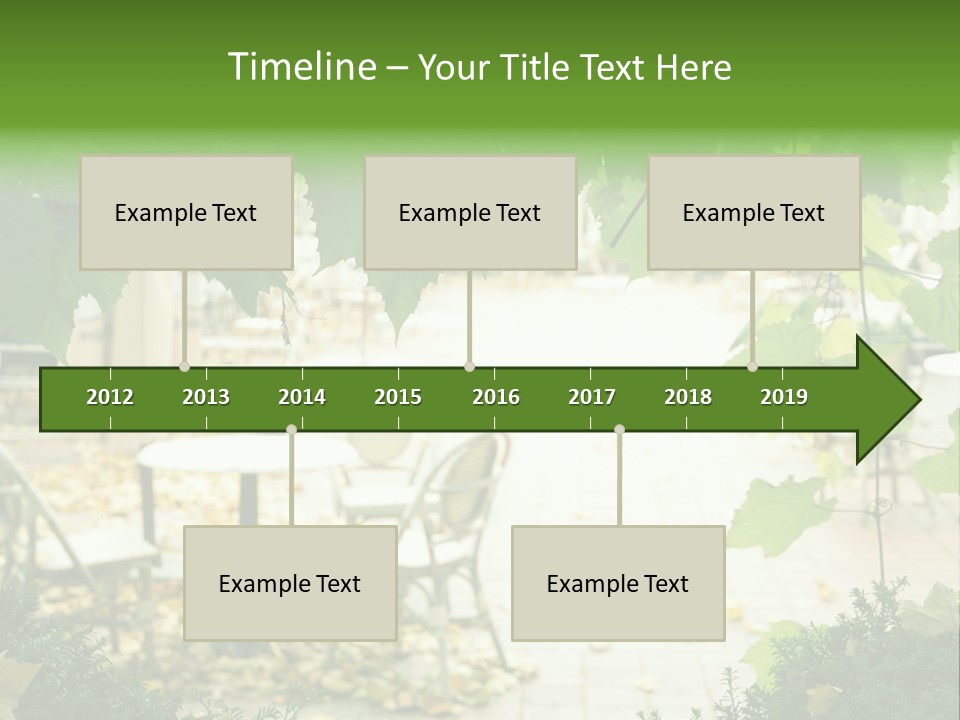 Timeline – Your Title Text Here

Example Text

Example Text

Example Text

2012 2013 2014 2015 2016 2017 2018 2019

Example Text

Example Text